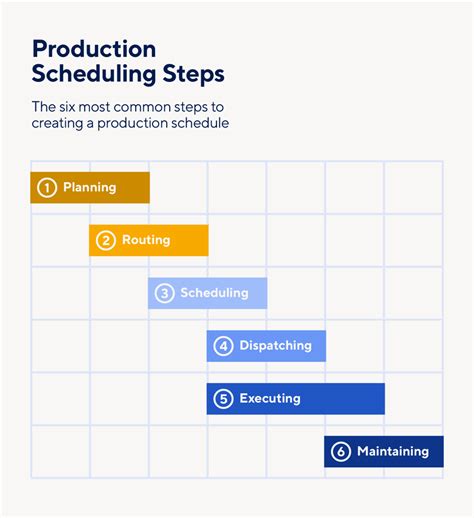 Production Scheduling Steps

The six most common steps to creating a production schedule

1 Planning

2 Routing

3 Scheduling

4 Dispatching

5 Executing

6 Maintaining